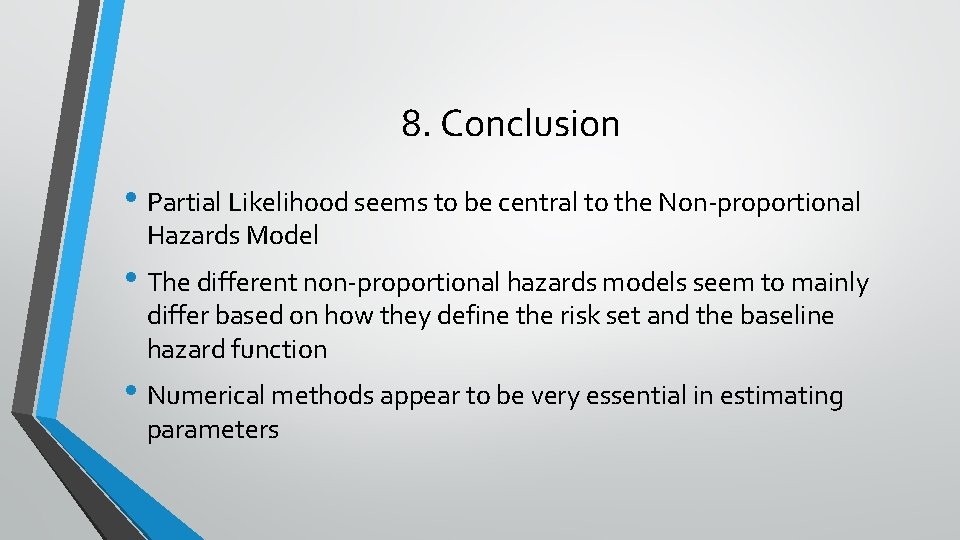 8. Conclusion

• Partial Likelihood seems to be central to the Non-proportional Hazards Model

• The different non-proportional hazards models seem to mainly differ based on how they define the risk set and the baseline hazard function

• Numerical methods appear to be very essential in estimating parameters